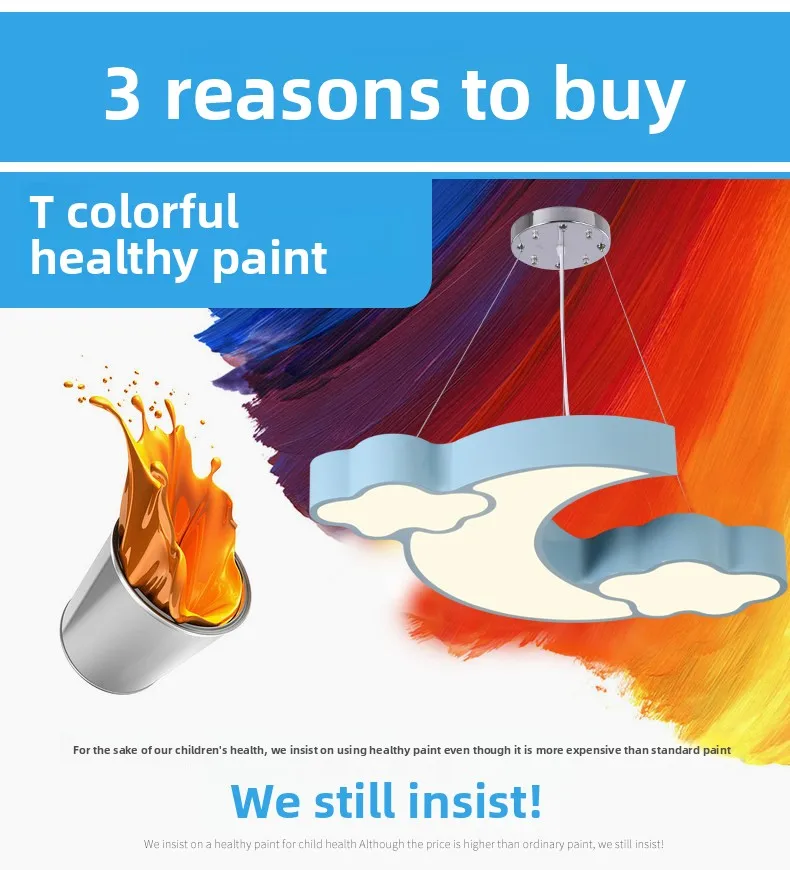 3 reasons to buy

T colorful healthy paint

For the sake of our children's health, we insist on using healthy paint even though it is more expensive than standard paint

We still insist!

We insist on a healthy paint for child health Although the price is higher than ordinary paint, we still insist!